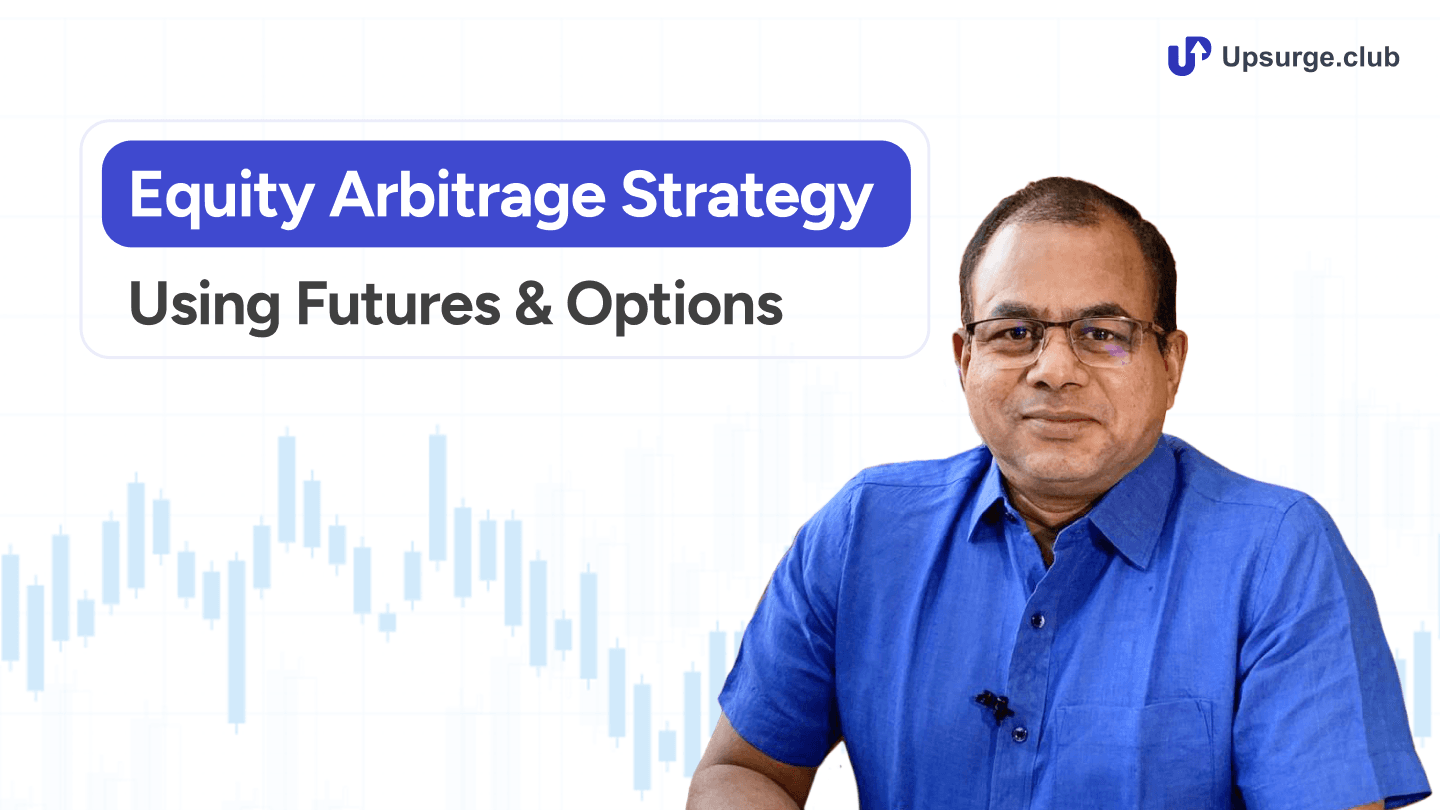 Upsurge.club

Equity Arbitrage Strategy

Using Futures & Options